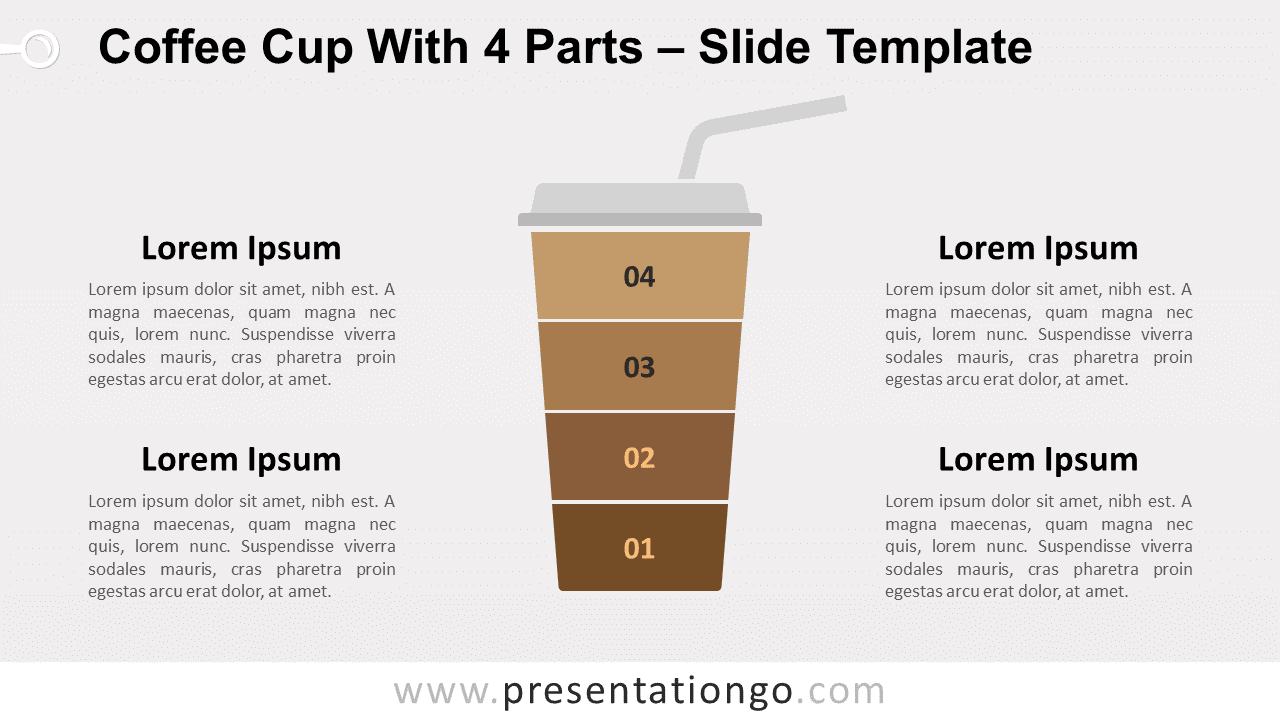 Coffee Cup With 4 Parts – Slide Template

Lorem Ipsum

Lorem ipsum dolor sit amet, nibh est. A magna maecenas, quam magna nec quis, lorem nunc. Suspendisse viverra sodales mauris, cras pharetra proin egestas arcu erat dolor, at amet.

Lorem Ipsum

Lorem ipsum dolor sit amet, nibh est. A magna maecenas, quam magna nec quis, lorem nunc. Suspendisse viverra sodales mauris, cras pharetra proin egestas arcu erat dolor, at amet.

04

03

02

01

Lorem Ipsum

Lorem ipsum dolor sit amet, nibh est. A magna maecenas, quam magna nec quis, lorem nunc. Suspendisse viverra sodales mauris, cras pharetra proin egestas arcu erat dolor, at amet.

Lorem Ipsum

Lorem ipsum dolor sit amet, nibh est. A magna maecenas, quam magna nec quis, lorem nunc. Suspendisse viverra sodales mauris, cras pharetra proin egestas arcu erat dolor, at amet.

www.presentationgo.com